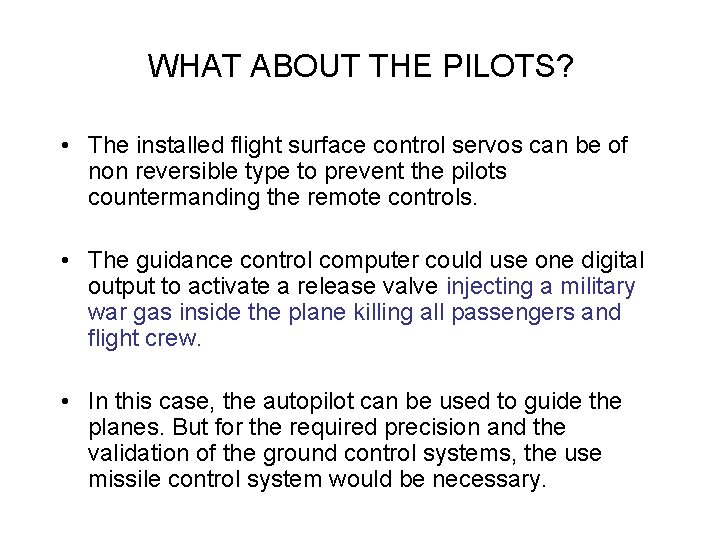 WHAT ABOUT THE PILOTS?

• The installed flight surface control servos can be of non reversible type to prevent the pilots countermanding the remote controls.

• The guidance control computer could use one digital output to activate a release valve injecting a military war gas inside the plane killing all passengers and flight crew.

• In this case, the autopilot can be used to guide the planes. But for the required precision and the validation of the ground control systems, the use missile control system would be necessary.